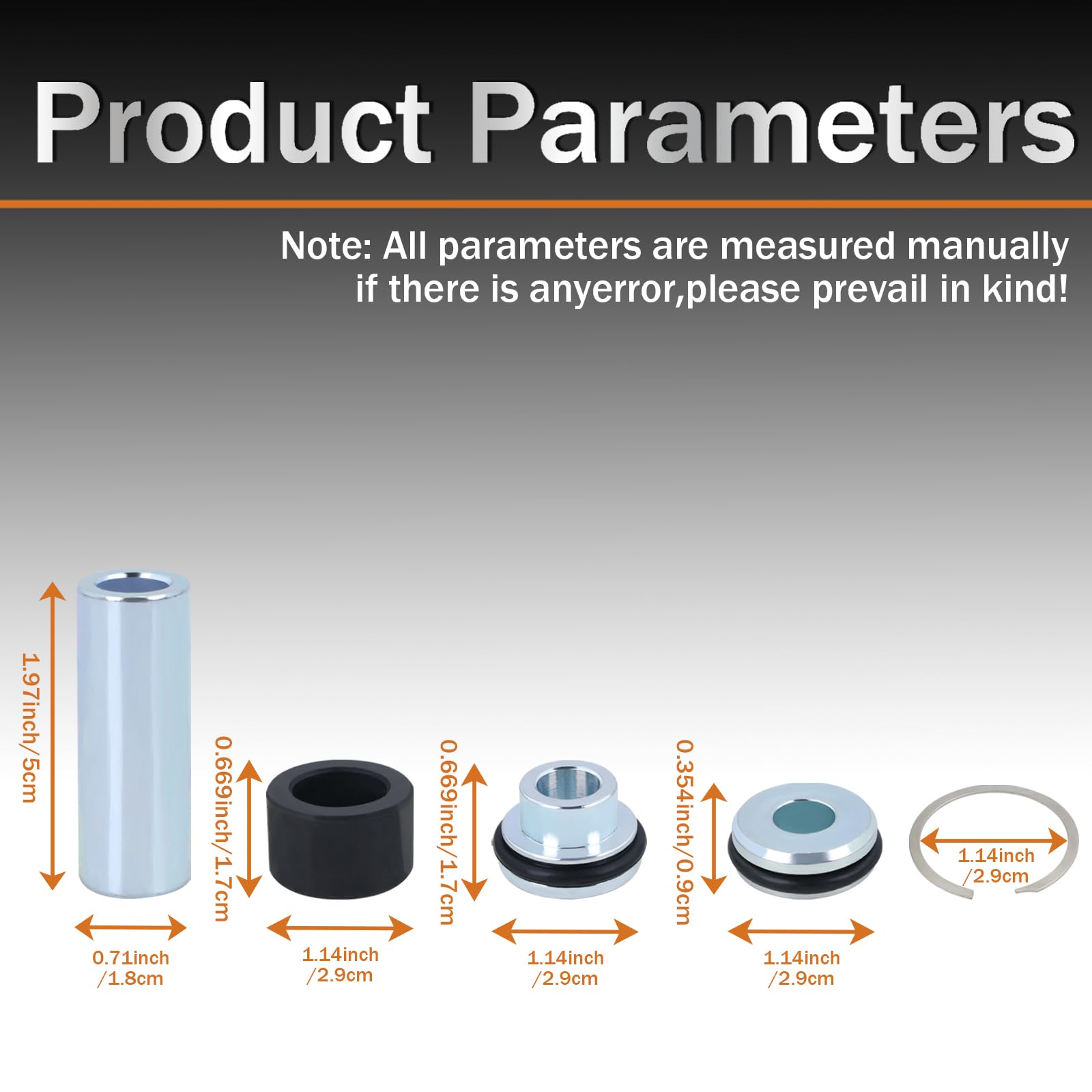 Product Parameters

Note: All parameters are measured manually if there is anyerror,please prevail in kind!

1.97inch/5cm

0.71inch /1.8cm

0.669inch/1.7cm

1.14inch /2.9cm

0.669inch/1.7cm

1.14inch /2.9cm

0.354inch/0.9cm

1.14inch /2.9cm

1.14inch /2.9cm